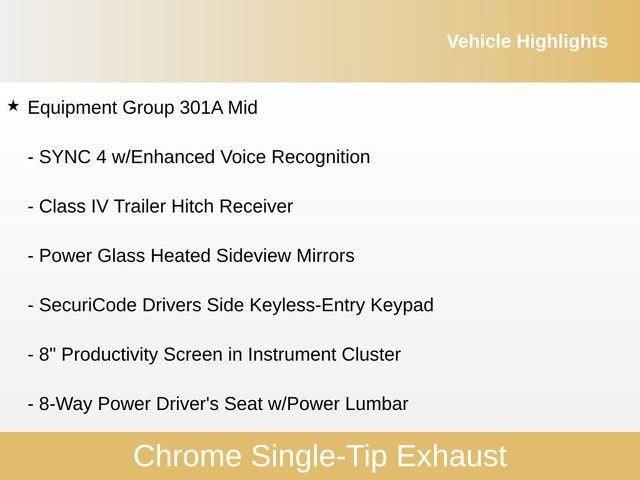 Vehicle Highlights

★ Equipment Group 301A Mid

- SYNC 4 w/Enhanced Voice Recognition

- Class IV Trailer Hitch Receiver

- Power Glass Heated Sideview Mirrors

- SecuriCode Drivers Side Keyless-Entry Keypad

- 8" Productivity Screen in Instrument Cluster

- 8-Way Power Driver's Seat w/Power Lumbar

Chrome Single-Tip Exhaust